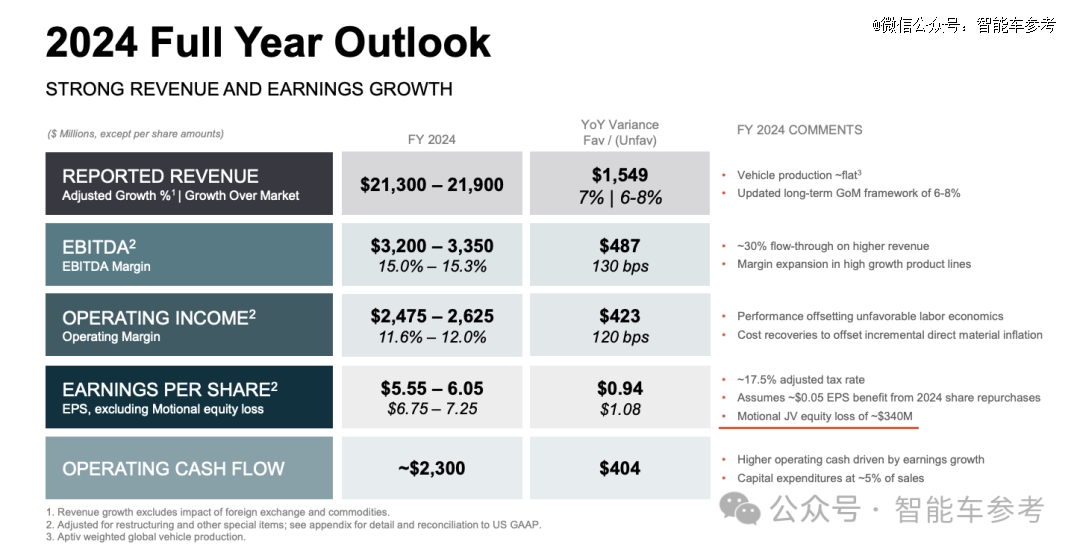 2024 Full Year Outlook

@微信公众号：智能车参考

STRONG REVENUE AND EARNINGS GROWTH

| ($ Millions, except per share amounts) | FY 2024 | YoY Variance Fav / (Unfav) | FY 2024 COMMENTS |
|---|---|---|---|
| REPORTED REVENUE Adjusted Growth %$^1$ \| Growth Over Market | \$21,300 – 21,900 | \$1,549 7% \| 6-8% | • Vehicle production ~flat$^3$ • Updated long-term GoM framework of 6-8% |
| EBITDA$^2$ EBITDA Margin | \$3,200 – 3,350 15.0% – 15.3% | \$487 130 bps | • ~30% flow-through on higher revenue • Margin expansion in high growth product lines |
| OPERATING INCOME$^2$ Operating Margin | \$2,475 – 2,625 11.6% – 12.0% | \$423 120 bps | • Performance offsetting unfavorable labor economics • Cost recoveries to offset incremental direct material inflation |
| EARNINGS PER SHARE$^2$ EPS, excluding Motional equity loss | \$5.55 – 6.05 \$6.75 – 7.25 | \$0.94 \$1.08 | • ~17.5% adjusted tax rate • Assumes ~\$0.05 EPS benefit from 2024 share repurchases • Motional JV equity loss of ~\$340M |
| OPERATING CASH FLOW | ~\$2,300 | \$404 | • Higher operating cash driven by earnings growth • Capital expenditures at ~5% of sales |

1. Revenue growth excludes impact of foreign exchange and commodities.
2. Adjusted for restructuring and other special items; see appendix for detail and reconciliation to US GAAP.
3. Aptiv weighted global vehicle production.

公众号 · 智能车参考